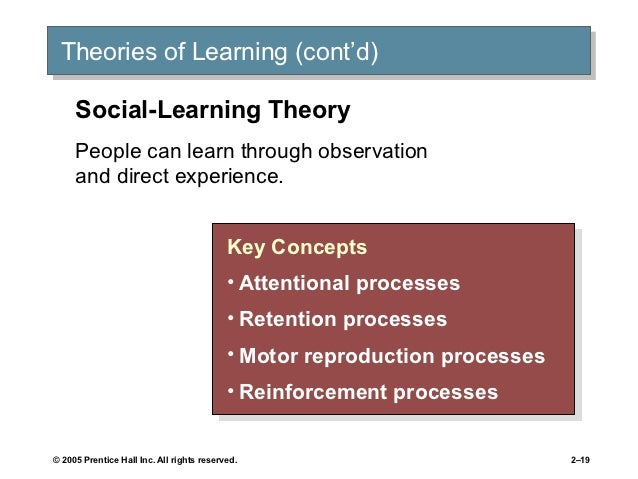 Theories of Learning (cont'd)

Social-Learning Theory

People can learn through observation and direct experience.

Key Concepts

• Attentional processes

• Retention processes

• Motor reproduction processes

• Reinforcement processes

© 2005 Prentice Hall Inc. All rights reserved.

2–19